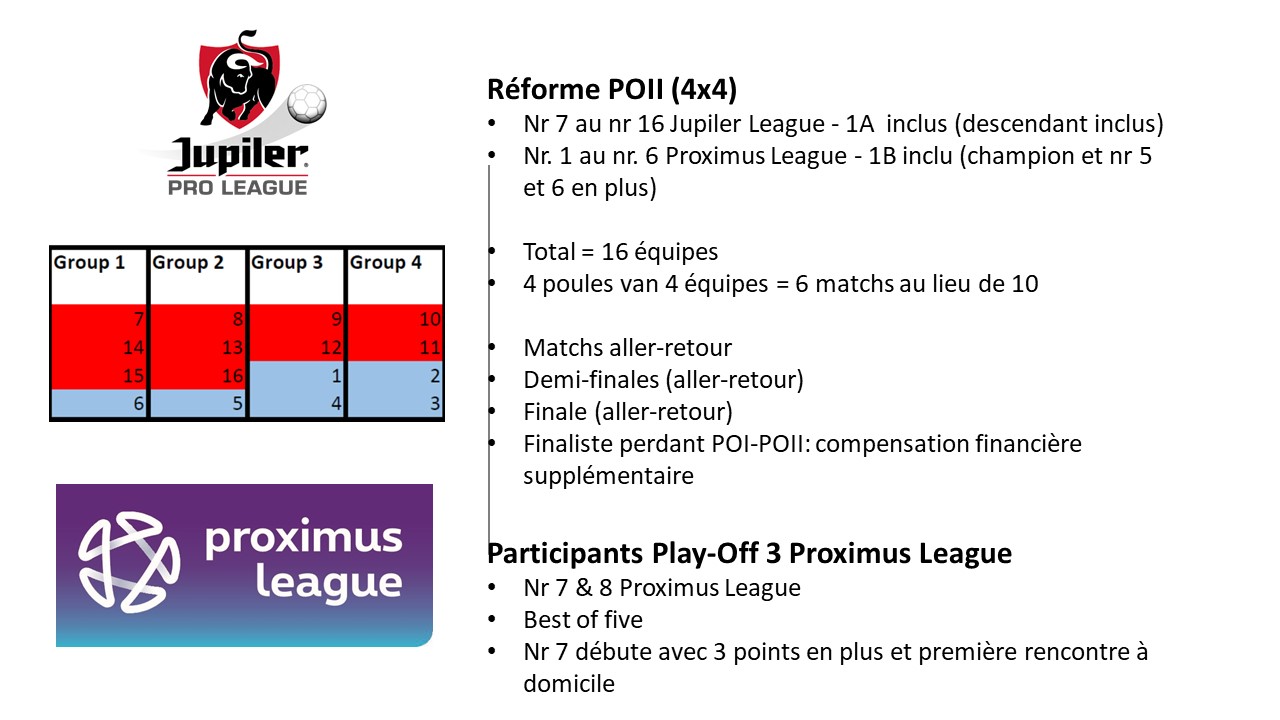 Jupiler PRO LEAGUE

| Group 1 | Group 2 | Group 3 | Group 4 |
|---|---|---|---|
| 7 | 8 | 9 | 10 |
| 14 | 13 | 12 | 11 |
| 15 | 16 | 1 | 2 |
| 6 | 5 | 4 | 3 |

proximus league

Réforme POII (4x4)
• Nr 7 au nr 16 Jupiler League - 1A inclus (descendant inclus)
• Nr. 1 au nr. 6 Proximus League - 1B inclu (champion et nr 5 et 6 en plus)

• Total = 16 équipes
• 4 poules van 4 équipes = 6 matchs au lieu de 10

• Matchs aller-retour
• Demi-finales (aller-retour)
• Finale (aller-retour)
• Finaliste perdant POI-POII: compensation financière supplémentaire

Participants Play-Off 3 Proximus League
• Nr 7 & 8 Proximus League
• Best of five
• Nr 7 débute avec 3 points en plus et première rencontre à domicile